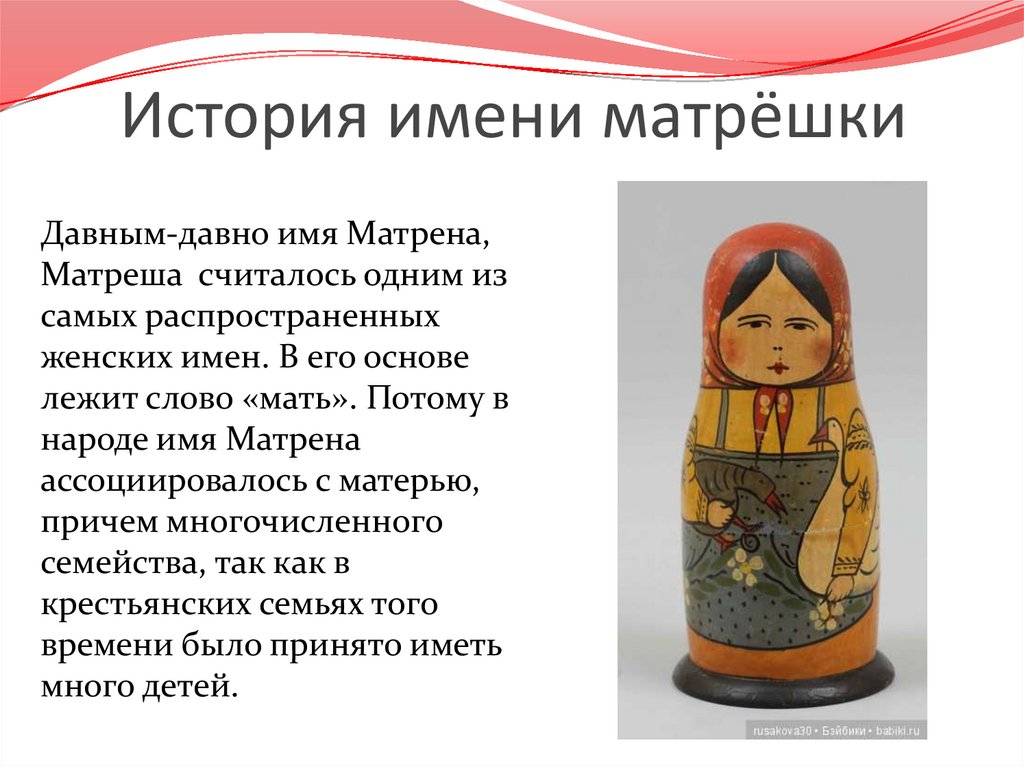 История имени матрёшки

Давным-давно имя Матрена, Матреша  считалось одним из самых распространенных женских имен. В его основе лежит слово «мать». Потому в народе имя Матрена ассоциировалось с матерью, причем многочисленного семейства, так как в крестьянских семьях того времени было принято иметь много детей.

rusakova30 • Бэйбики • babiki.ru